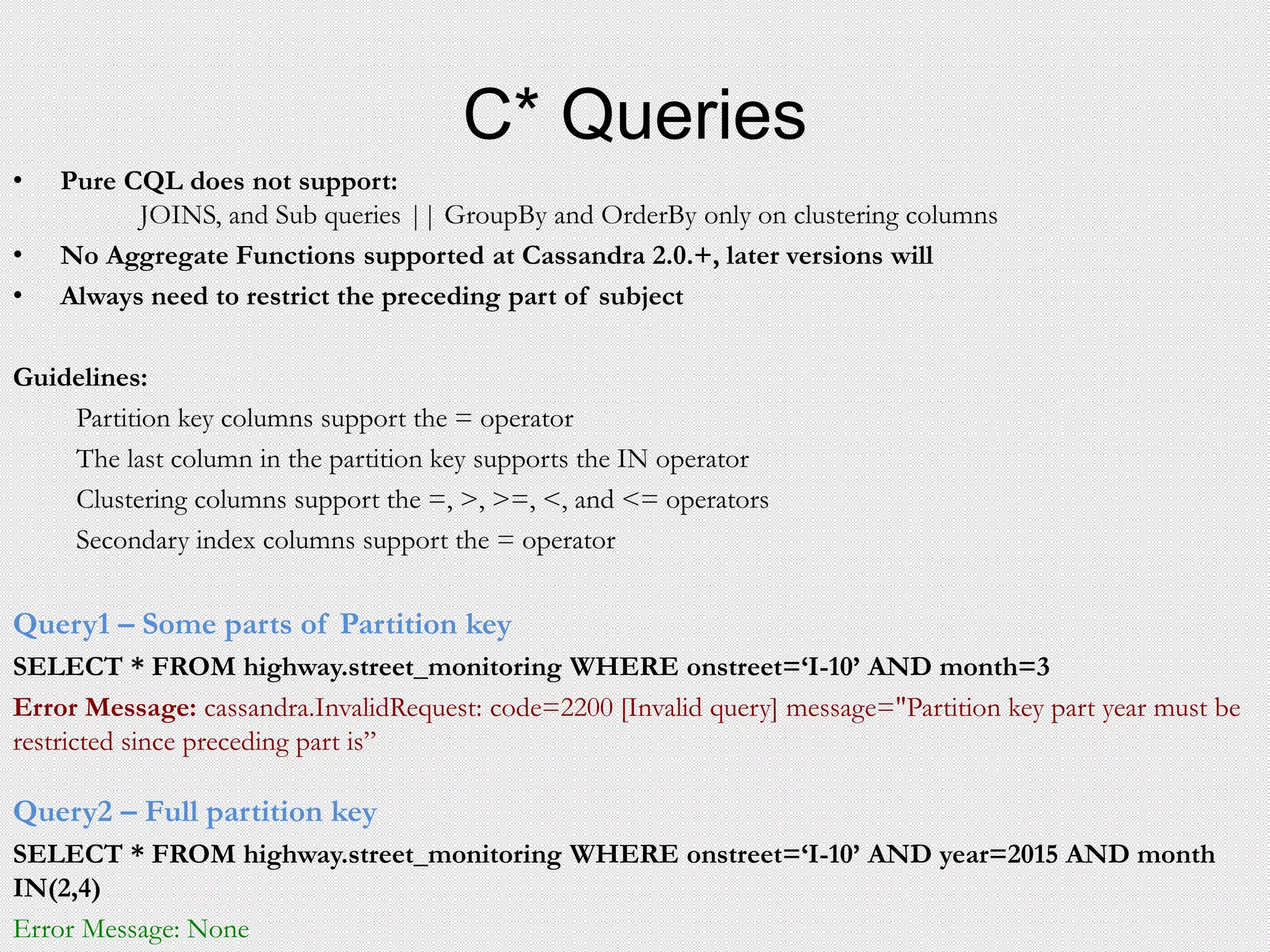 C* Queries

• Pure CQL does not support:
JOINS, and Sub queries || GroupBy and OrderBy only on clustering columns
• No Aggregate Functions supported at Cassandra 2.0.+, later versions will
• Always need to restrict the preceding part of subject

Guidelines:
Partition key columns support the = operator
The last column in the partition key supports the IN operator
Clustering columns support the =, >, >=, <, and <= operators
Secondary index columns support the = operator

Query1 – Some parts of Partition key
SELECT * FROM highway.street_monitoring WHERE onstreet=‘I-10’ AND month=3
Error Message: cassandra.InvalidRequest: code=2200 [Invalid query] message="Partition key part year must be restricted since preceding part is”

Query2 – Full partition key
SELECT * FROM highway.street_monitoring WHERE onstreet=‘I-10’ AND year=2015 AND month IN(2,4)
Error Message: None